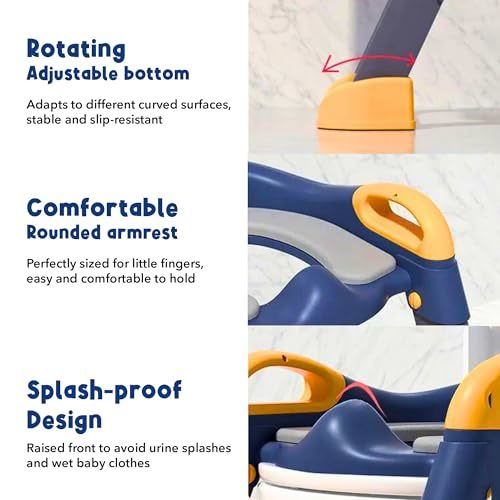 Rotating
Adjustable bottom

Adapts to different curved surfaces, stable and slip-resistant

Comfortable
Rounded armrest

Perfectly sized for little fingers, easy and comfortable to hold

Splash-proof
Design

Raised front to avoid urine splashes and wet baby clothes